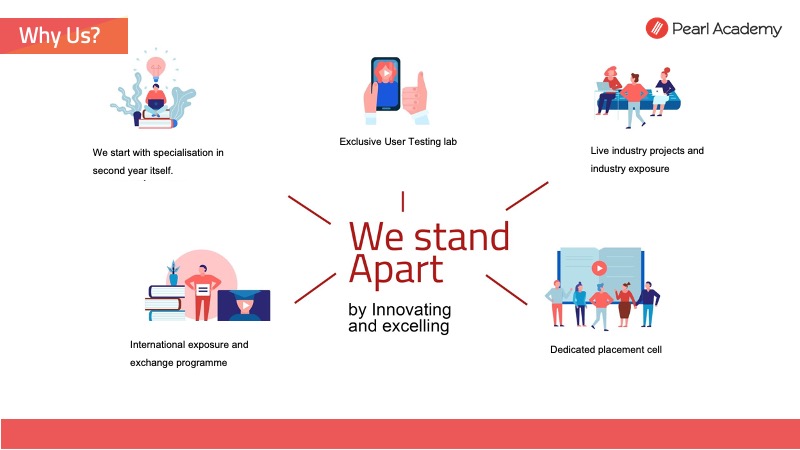 Why Us?

Pearl Academy

We start with specialisation in second year itself.

Exclusive User Testing lab

Live industry projects and industry exposure

We stand Apart

by Innovating and excelling

International exposure and exchange programme

Dedicated placement cell